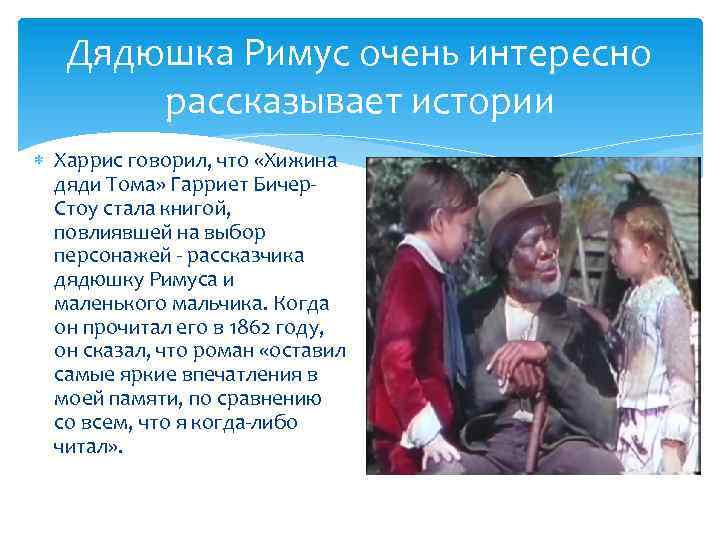 Дядюшка Римус очень интересно рассказывает истории

Харрис говорил, что «Хижина дяди Тома» Гарриет Бичер-Стоу стала книгой, повлиявшей на выбор персонажей - рассказчика дядюшку Римуса и маленького мальчика. Когда он прочитал его в 1862 году, он сказал, что роман «оставил самые яркие впечатления в моей памяти, по сравнению со всем, что я когда-либо читал».